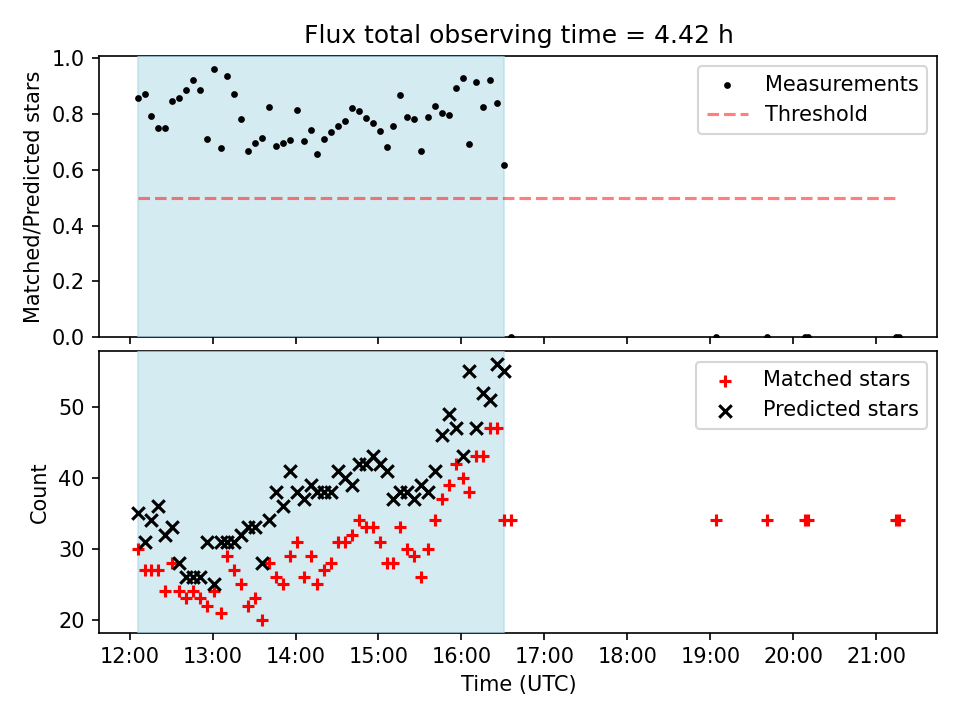 Flux total observing time = 4.42 h

Matched/Predicted stars

1.0
0.8
0.6
0.4
0.2
0.0

Measurements
Threshold

Count

50
40
30
20

Matched stars
Predicted stars

12:00 13:00 14:00 15:00 16:00 17:00 18:00 19:00 20:00 21:00

Time (UTC)